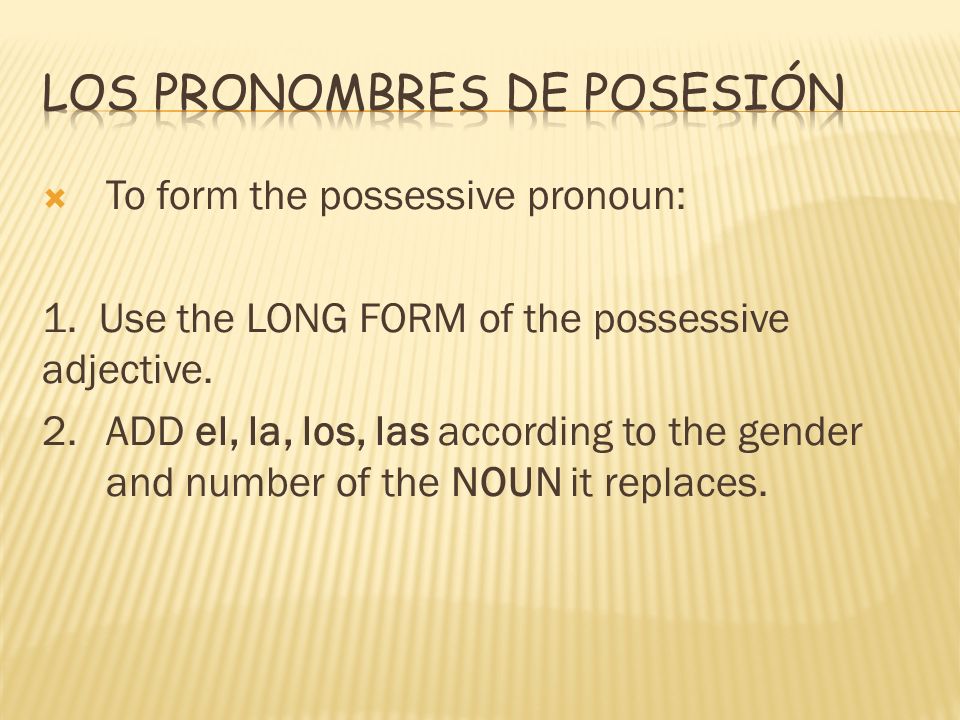 LOS PRONOMBRES DE POSESIÓN

To form the possessive pronoun:

1. Use the LONG FORM of the possessive adjective.

2. ADD el, la, los, las according to the gender and number of the NOUN it replaces.